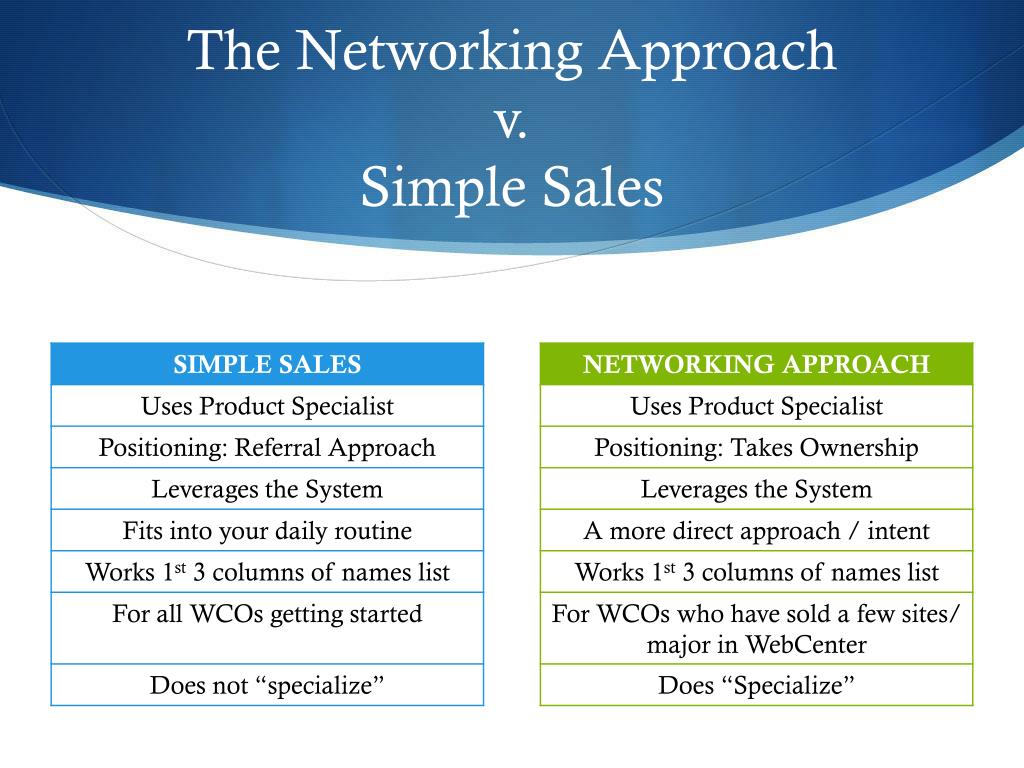 The Networking Approach
v.
Simple Sales

| SIMPLE SALES |
|---|
| Uses Product Specialist |
| Positioning: Referral Approach |
| Leverages the System |
| Fits into your daily routine |
| Works 1$^{st}$ 3 columns of names list |
| For all WCOs getting started |
| Does not “specialize” |

| NETWORKING APPROACH |
|---|
| Uses Product Specialist |
| Positioning: Takes Ownership |
| Leverages the System |
| A more direct approach / intent |
| Works 1$^{st}$ 3 columns of names list |
| For WCOs who have sold a few sites/ major in WebCenter |
| Does “Specialize” |